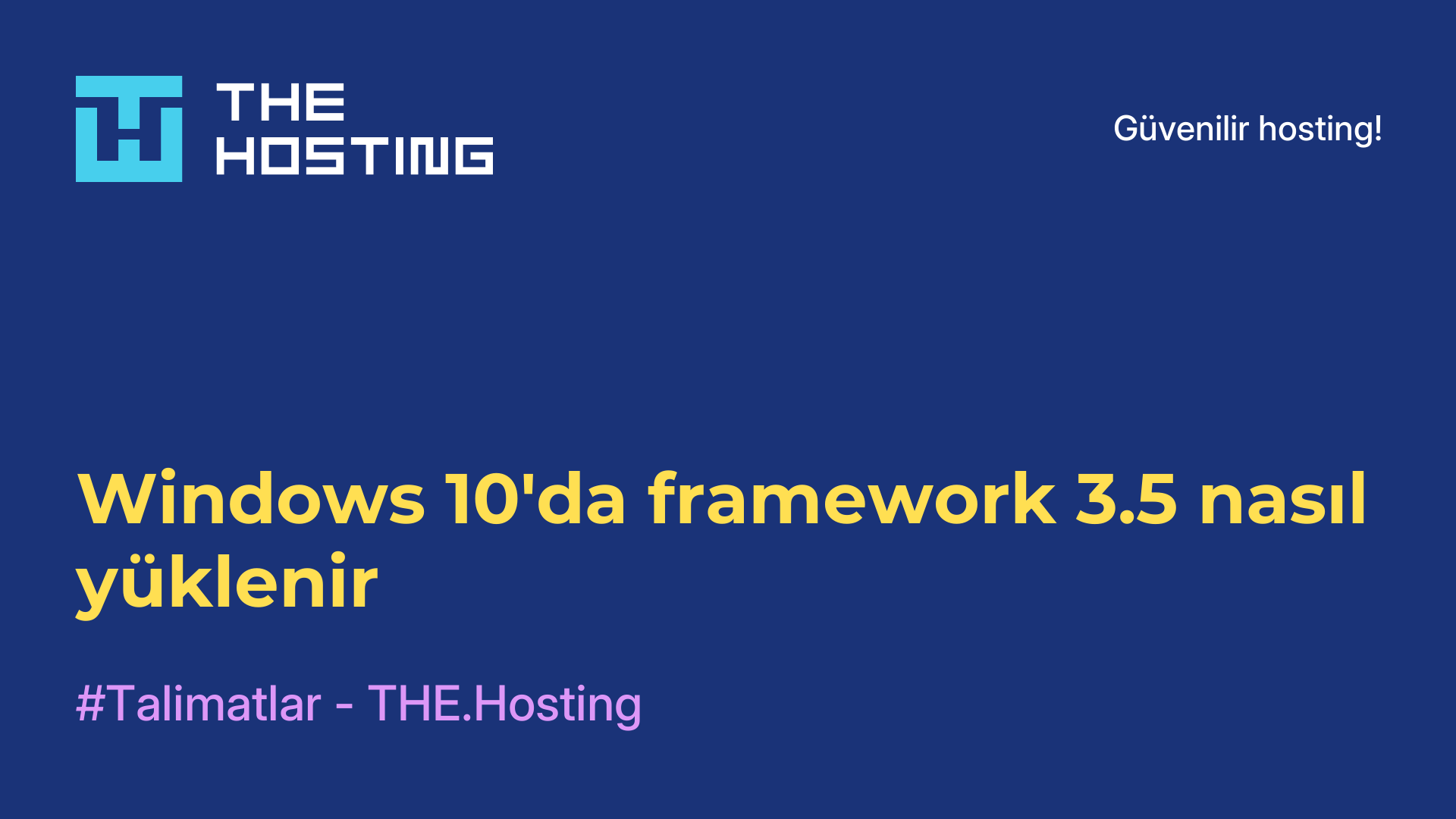 THE HOSTING

Güvenilir hosting!

Windows 10'da framework 3.5 nasıl yüklenir

#Talimatlar - THE.Hosting